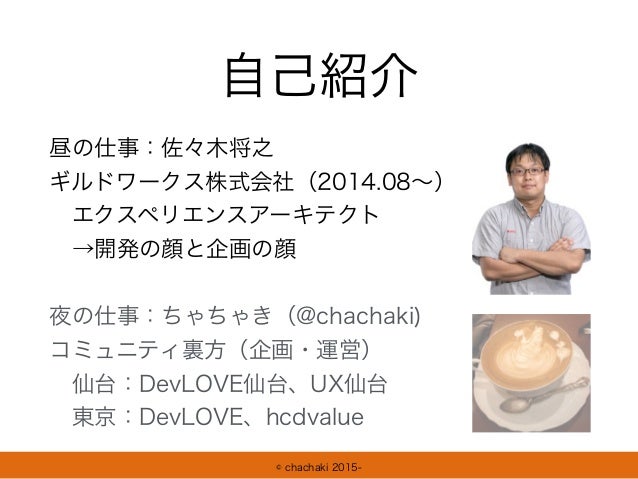 自己紹介

昼の仕事：佐々木将之
ギルドワークス株式会社（2014.08〜）
エクスペリエンスアーキテクト
→開発の顔と企画の顔

夜の仕事：ちゃちゃき（@chachaki)
コミュニティ裏方（企画・運営）
仙台：DevLOVE仙台、UX仙台
東京：DevLOVE、hcdvalue

© chachaki 2015-